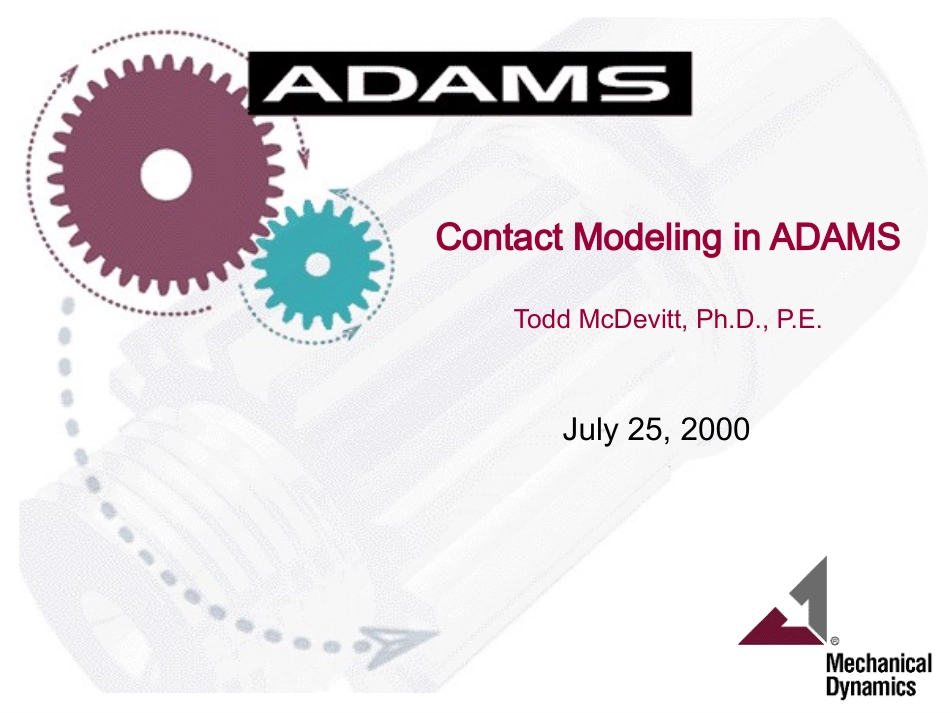 ADAMS

Contact Modeling in ADAMS

Todd McDevitt, Ph.D., P.E.

July 25, 2000

®
Mechanical Dynamics